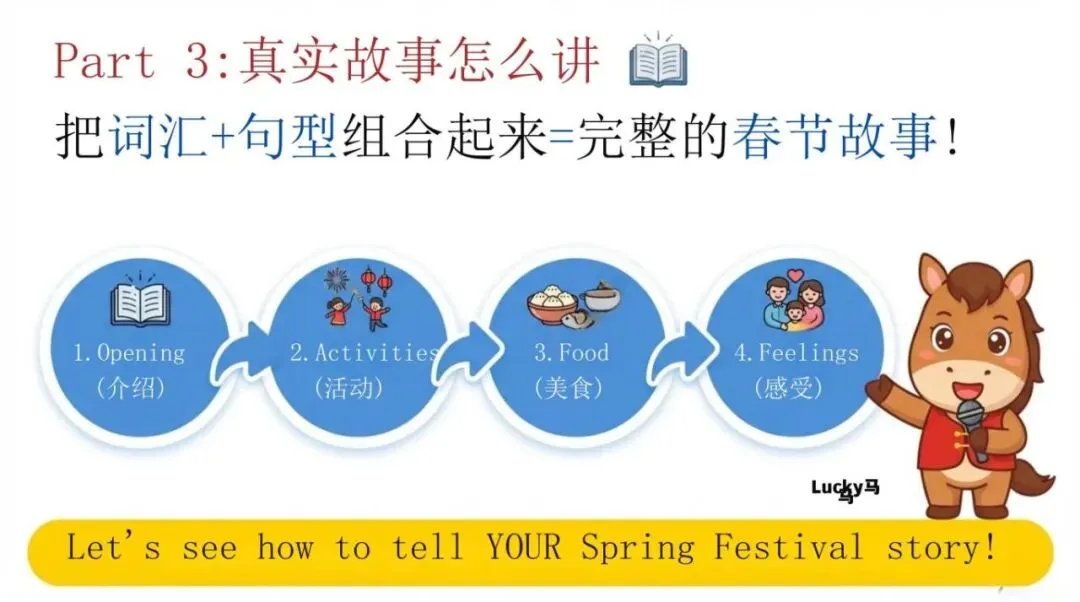 Part 3:真实故事怎么讲

把词汇+句型组合起来=完整的春节故事!

1.Opening
(介绍)

2.Activities
(活动)

3.Food
(美食)

4.Feelings
(感受)

Lucky马

Let's see how to tell YOUR Spring Festival story!